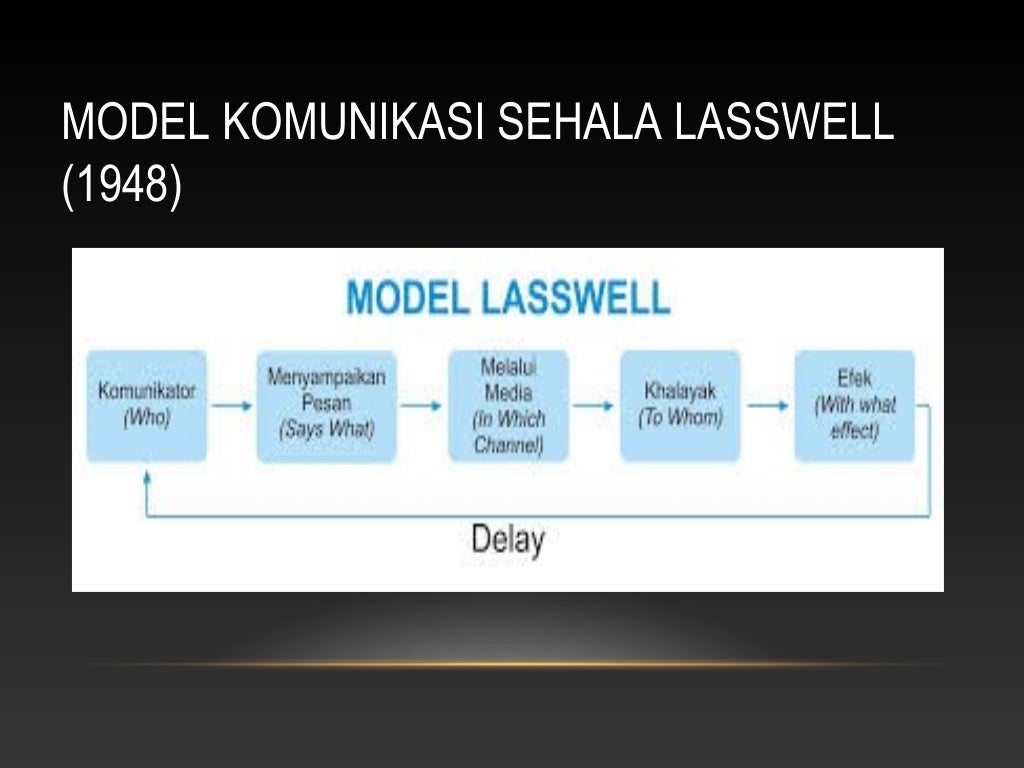 MODEL KOMUNIKASI SEHALA LASSWELL (1948)

MODEL LASSWELL

Komunikator (Who)

Menyampaikan Pesan (Says What)

Melalui Media (In Which Channel)

Khalayak (To Whom)

Efek (With what effect)

Delay